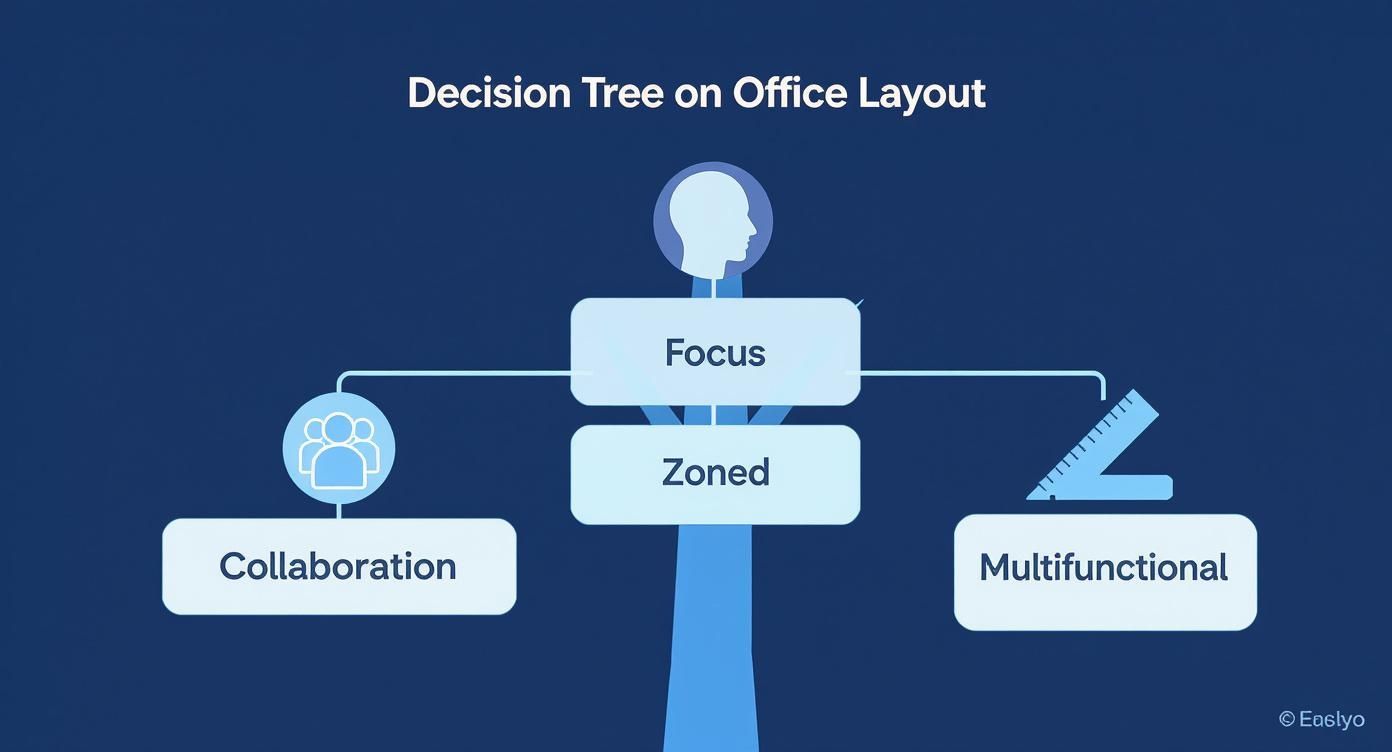 Decision Tree on Office Layout

Focus

Zoned

Collaboration

Multifunctional

© Easlyo